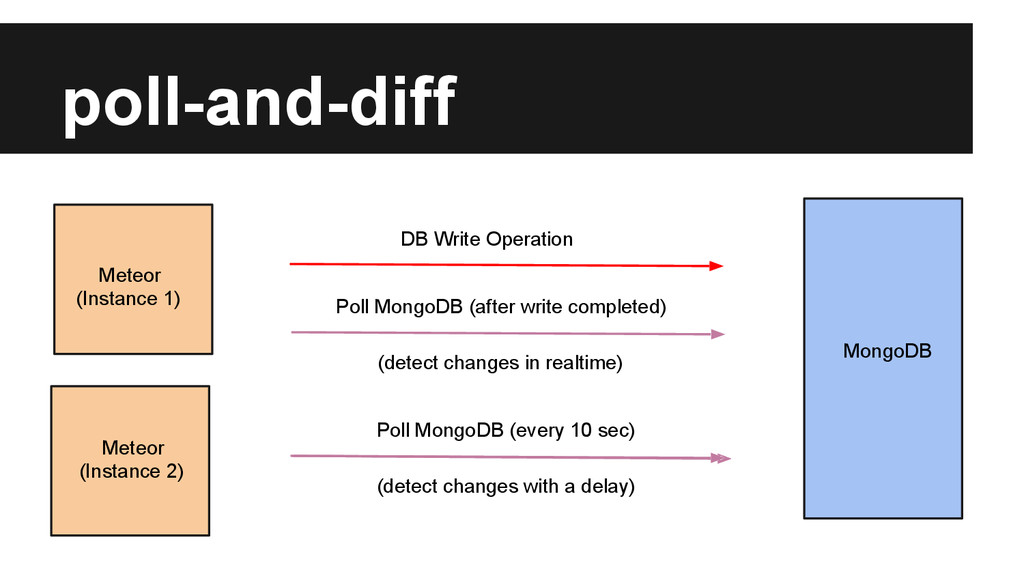 poll-and-diff

Meteor
(Instance 1)

Meteor
(Instance 2)

DB Write Operation

Poll MongoDB (after write completed)

(detect changes in realtime)

Poll MongoDB (every 10 sec)

(detect changes with a delay)

MongoDB